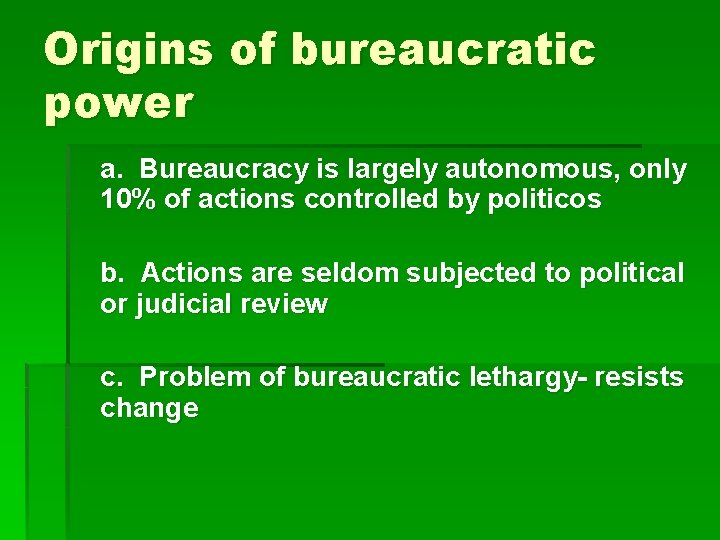 Origins of bureaucratic power

a. Bureaucracy is largely autonomous, only 10% of actions controlled by politicos

b. Actions are seldom subjected to political or judicial review

c. Problem of bureaucratic lethargy- resists change